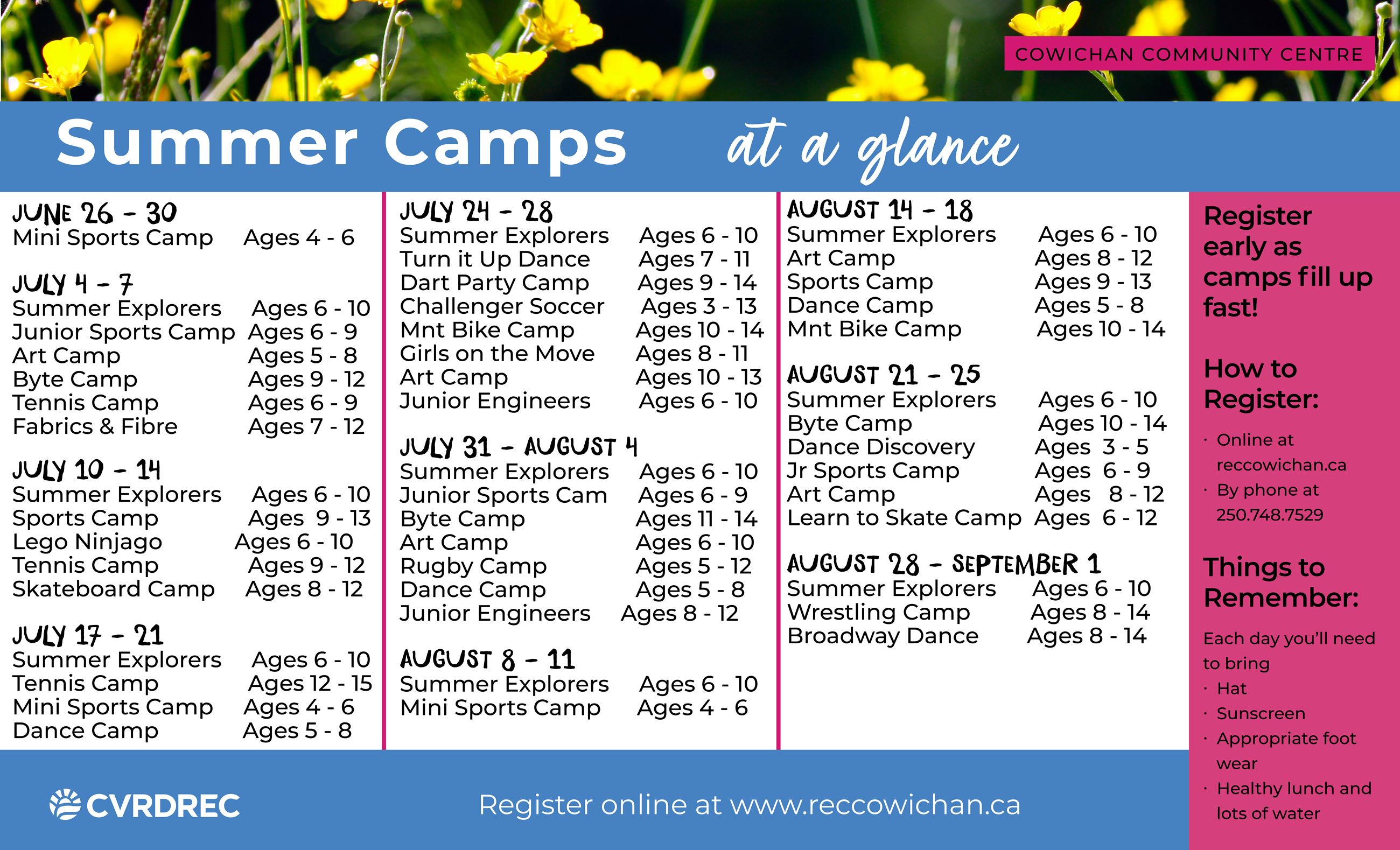 COWICHAN COMMUNITY CENTRE

Summer Camps at a glance

JUNE 26 - 30
Mini Sports Camp Ages 4 - 6

JULY 4 - 7
Summer Explorers Ages 6 - 10
Junior Sports Camp Ages 6 - 9
Art Camp Ages 5 - 8
Byte Camp Ages 9 - 12
Tennis Camp Ages 6 - 9
Fabrics & Fibre Ages 7 - 12

JULY 10 - 14
Summer Explorers Ages 6 - 10
Sports Camp Ages 9 - 13
Lego Ninjago Ages 6 - 10
Tennis Camp Ages 9 - 12
Skateboard Camp Ages 8 - 12

JULY 17 - 21
Summer Explorers Ages 6 - 10
Tennis Camp Ages 12 - 15
Mini Sports Camp Ages 4 - 6
Dance Camp Ages 5 - 8

JULY 24 - 28
Summer Explorers Ages 6 - 10
Turn it Up Dance Ages 7 - 11
Dart Party Camp Ages 9 - 14
Challenger Soccer Ages 3 - 13
Mnt Bike Camp Ages 10 - 14
Girls on the Move Ages 8 - 11
Art Camp Ages 10 - 13
Junior Engineers Ages 6 - 10

JULY 31 - AUGUST 4
Summer Explorers Ages 6 - 10
Junior Sports Cam Ages 6 - 9
Byte Camp Ages 11 - 14
Art Camp Ages 6 - 10
Rugby Camp Ages 5 - 12
Dance Camp Ages 5 - 8
Junior Engineers Ages 8 - 12

AUGUST 8 - 11
Summer Explorers Ages 6 - 10
Mini Sports Camp Ages 4 - 6

AUGUST 14 - 18
Summer Explorers Ages 6 - 10
Art Camp Ages 8 - 12
Sports Camp Ages 9 - 13
Dance Camp Ages 5 - 8
Mnt Bike Camp Ages 10 - 14

AUGUST 21 - 25
Summer Explorers Ages 6 - 10
Byte Camp Ages 10 - 14
Dance Discovery Ages 3 - 5
Jr Sports Camp Ages 6 - 9
Art Camp Ages 8 - 12
Learn to Skate Camp Ages 6 - 12

AUGUST 28 - SEPTEMBER 1
Summer Explorers Ages 6 - 10
Wrestling Camp Ages 8 - 14
Broadway Dance Ages 8 - 14

Register early as camps fill up fast!

How to Register:
· Online at reccowichan.ca
· By phone at 250.748.7529

Things to Remember:
Each day you'll need to bring
· Hat
· Sunscreen
· Appropriate foot wear
· Healthy lunch and lots of water

CVRDREC

Register online at www.reccowichan.ca